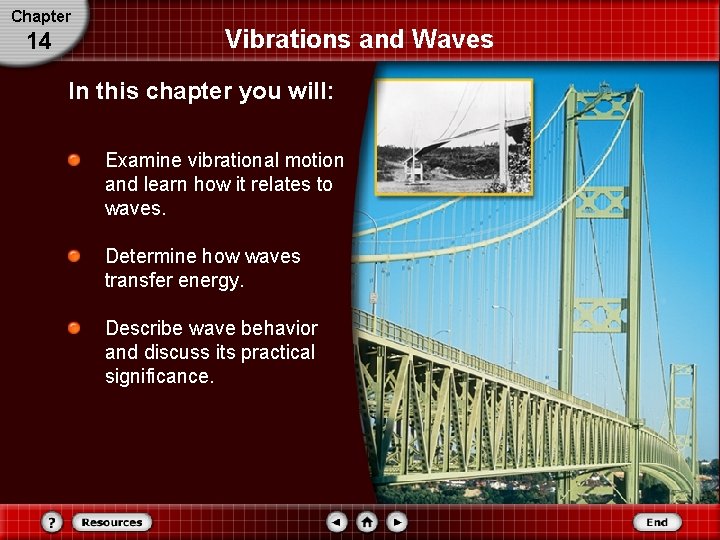 Chapter
14

Vibrations and Waves

In this chapter you will:

Examine vibrational motion and learn how it relates to waves.

Determine how waves transfer energy.

Describe wave behavior and discuss its practical significance.

?
Resources
End